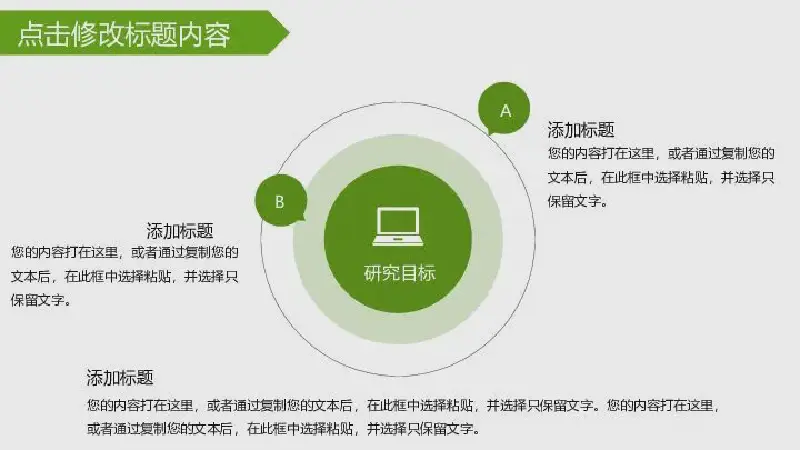 点击修改标题内容

A

添加标题
您的内容打在这里，或者通过复制您的文本后，在此框中选择粘贴，并选择只保留文字。

B

添加标题
您的内容打在这里，或者通过复制您的文本后，在此框中选择粘贴，并选择只保留文字。

研究目标

添加标题
您的内容打在这里，或者通过复制您的文本后，在此框中选择粘贴，并选择只保留文字。您的内容打在这里，或者通过复制您的文本后，在此框中选择粘贴，并选择只保留文字。